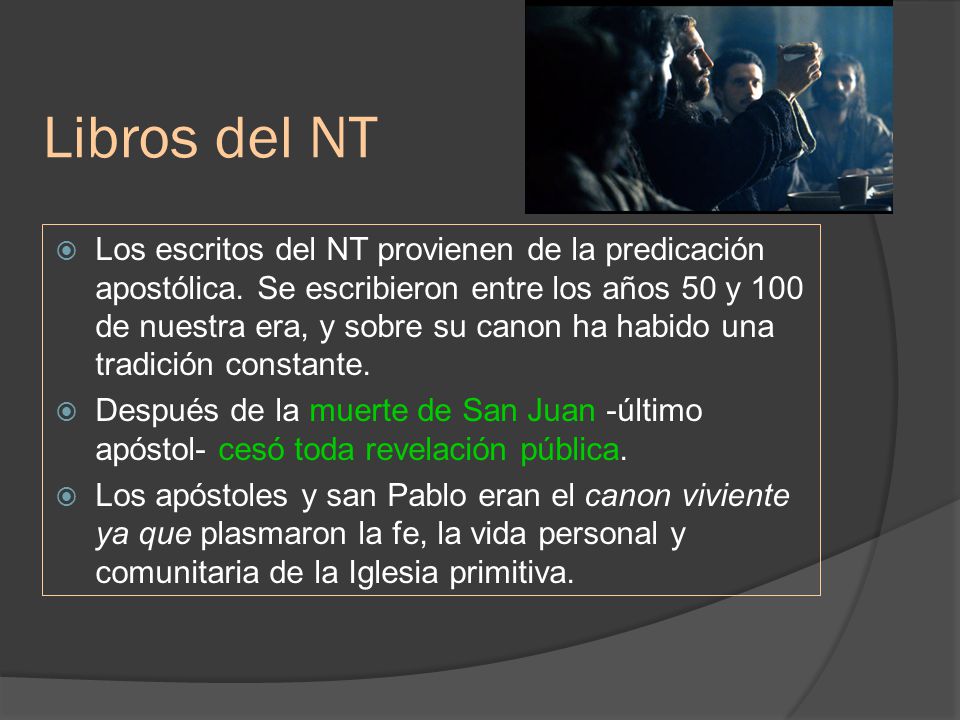 Libros del NT

Los escritos del NT provienen de la predicación apostólica. Se escribieron entre los años 50 y 100 de nuestra era, y sobre su canon ha habido una tradición constante.

Después de la muerte de San Juan -último apóstol- cesó toda revelación pública.

Los apóstoles y san Pablo eran el canon viviente ya que plasmaron la fe, la vida personal y comunitaria de la Iglesia primitiva.